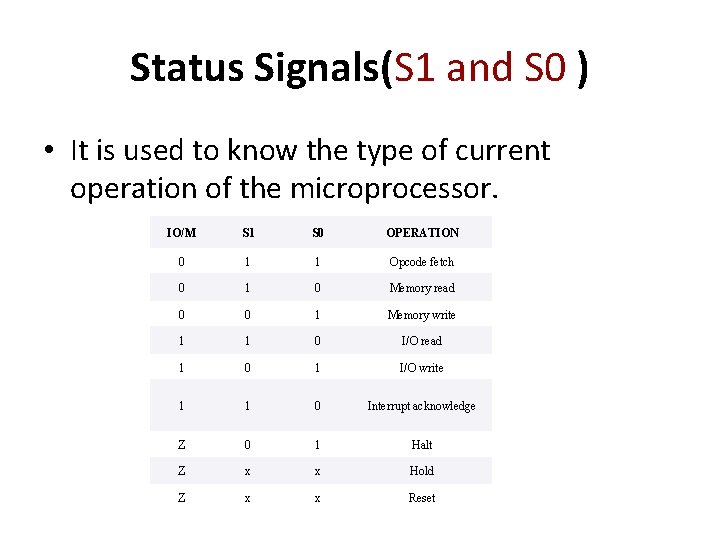 Status Signals(S1 and S0 )

• It is used to know the type of current operation of the microprocessor.

| IO/M | S1 | S0 | OPERATION |
|---|---|---|---|
| 0 | 1 | 1 | Opcode fetch |
| 0 | 1 | 0 | Memory read |
| 0 | 0 | 1 | Memory write |
| 1 | 1 | 0 | I/O read |
| 1 | 0 | 1 | I/O write |
| 1 | 1 | 0 | Interrupt acknowledge |
| Z | 0 | 1 | Halt |
| Z | x | x | Hold |
| Z | x | x | Reset |